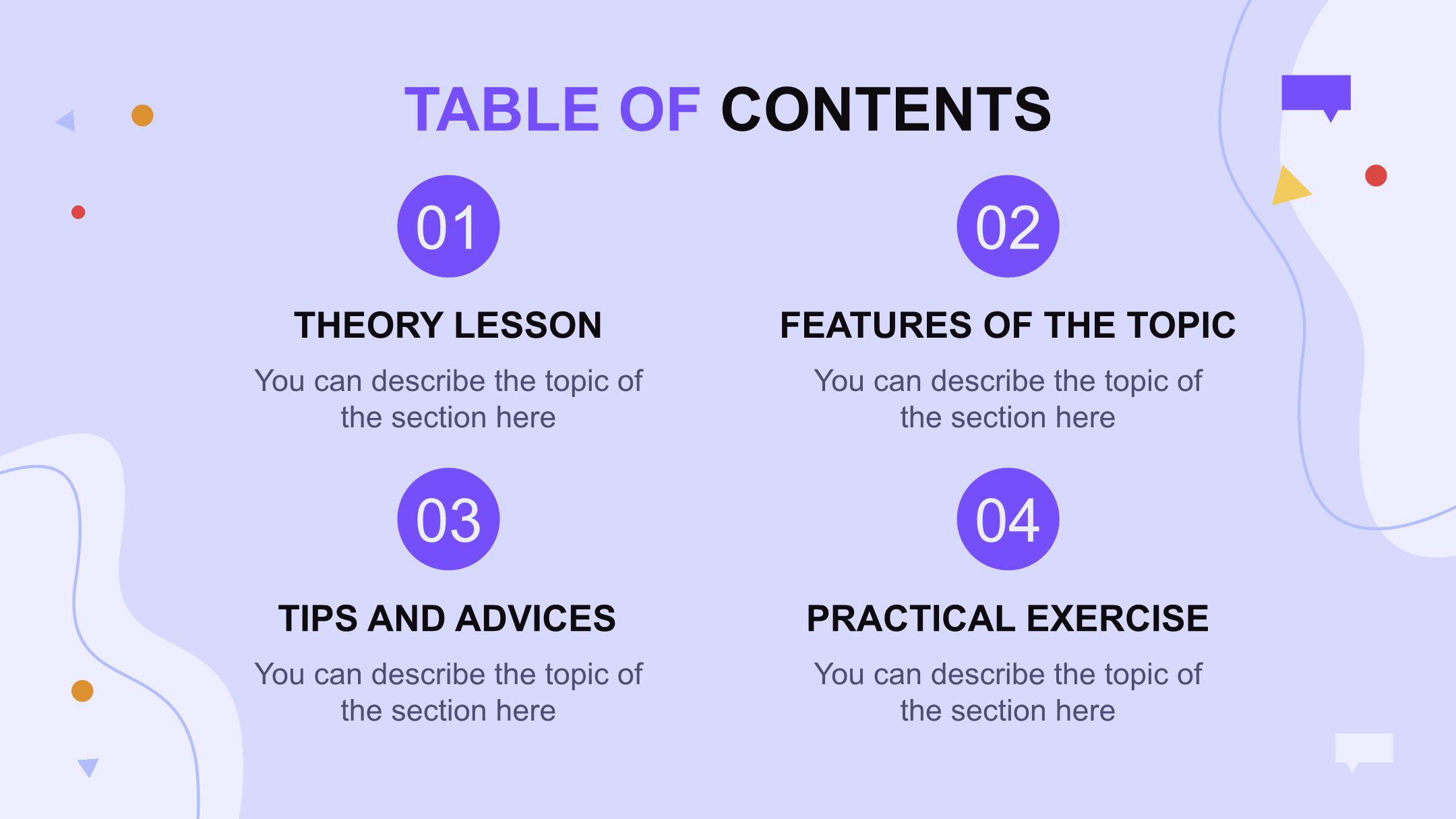 TABLE OF CONTENTS

01

THEORY LESSON

You can describe the topic of the section here

02

FEATURES OF THE TOPIC

You can describe the topic of the section here

03

TIPS AND ADVICES

You can describe the topic of the section here

04

PRACTICAL EXERCISE

You can describe the topic of the section here